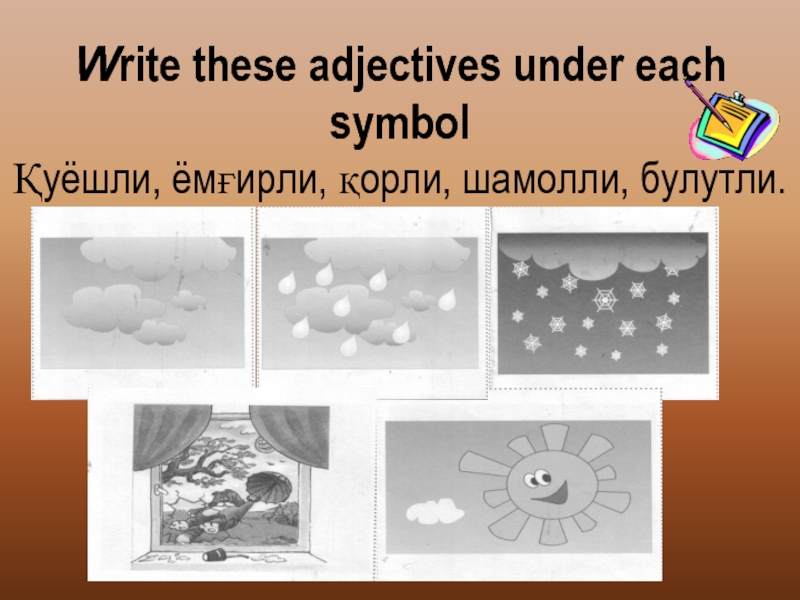 Write these adjectives under each symbol

Қуёшли, ёмғирли, қорли, шамолли, булутли.